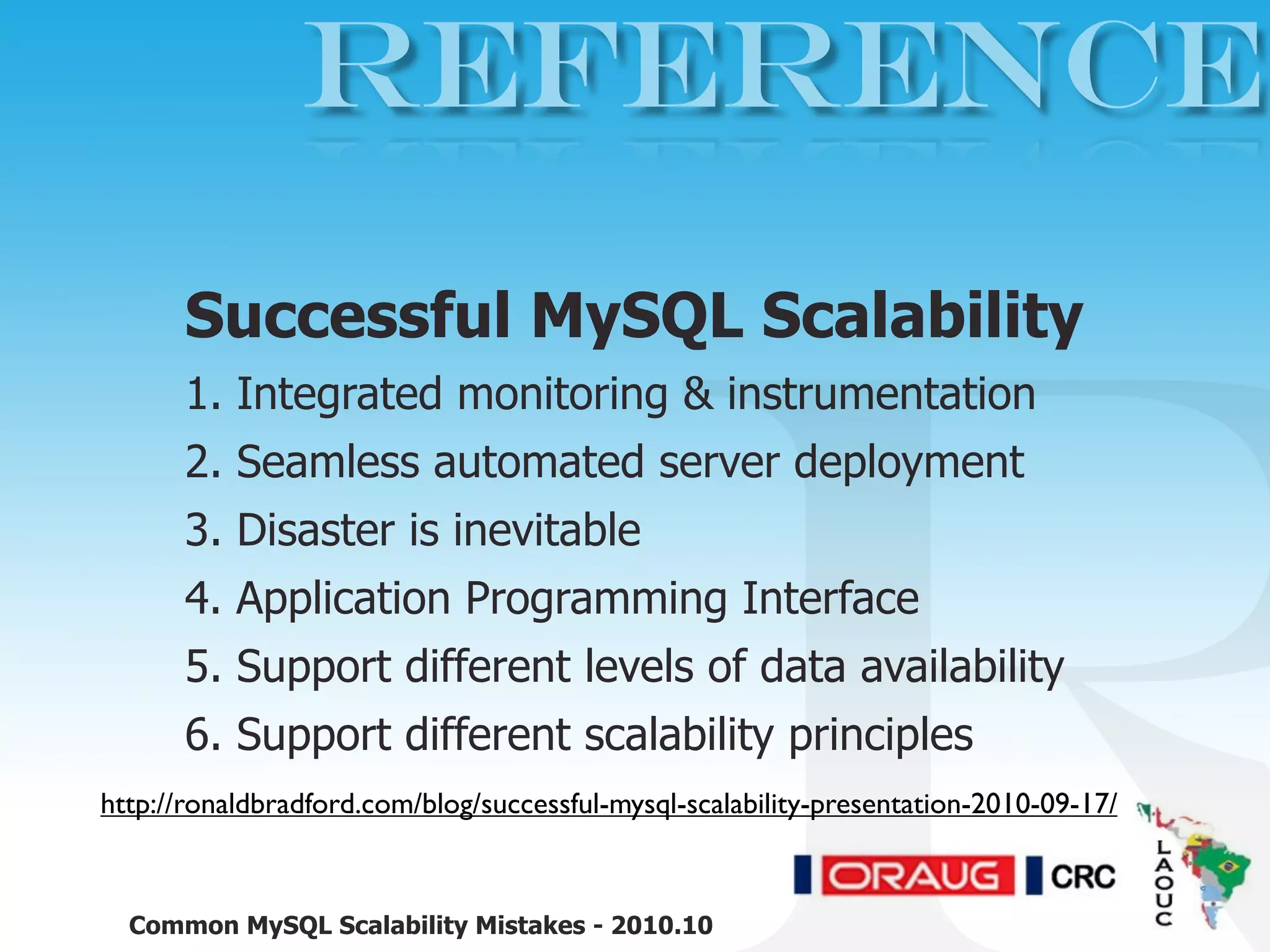 REFERENCE

Successful MySQL Scalability

1. Integrated monitoring & instrumentation
2. Seamless automated server deployment
3. Disaster is inevitable
4. Application Programming Interface
5. Support different levels of data availability
6. Support different scalability principles

http://ronaldbradford.com/blog/successful-mysql-scalability-presentation-2010-09-17/

ORAUG CRC LAOUC

Common MySQL Scalability Mistakes - 2010.10